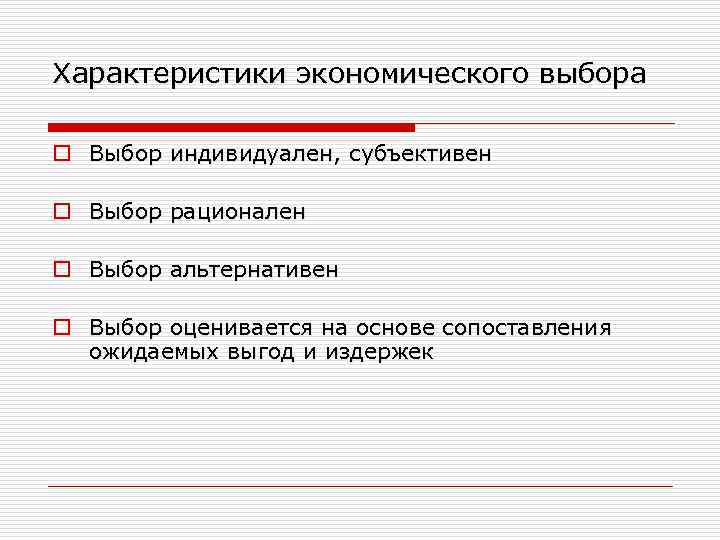 Характеристики экономического выбора

Выбор индивидуален, субъективен

Выбор рационален

Выбор альтернативен

Выбор оценивается на основе сопоставления ожидаемых выгод и издержек